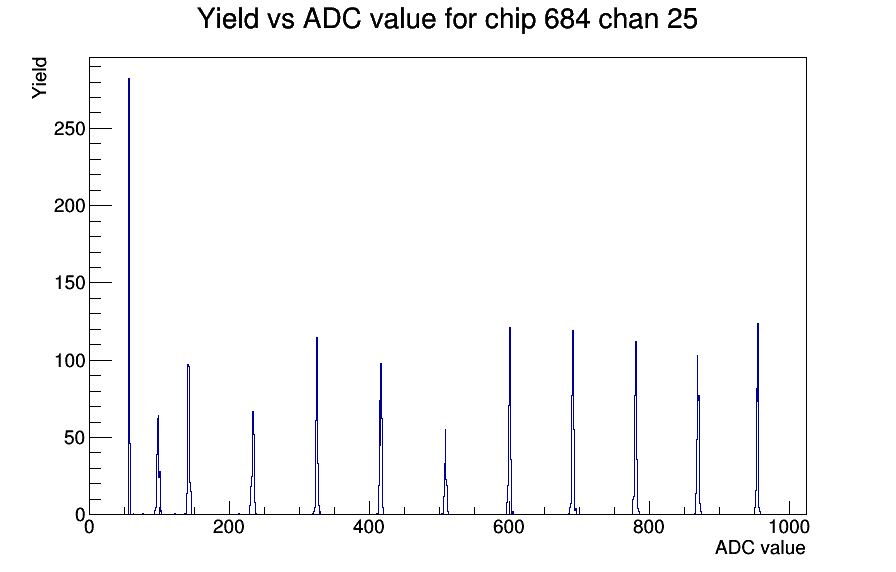 Yield vs ADC value for chip 684 chan 25

Yield

250
200
150
100
50
0

0
200
400
600
800
1000

ADC value